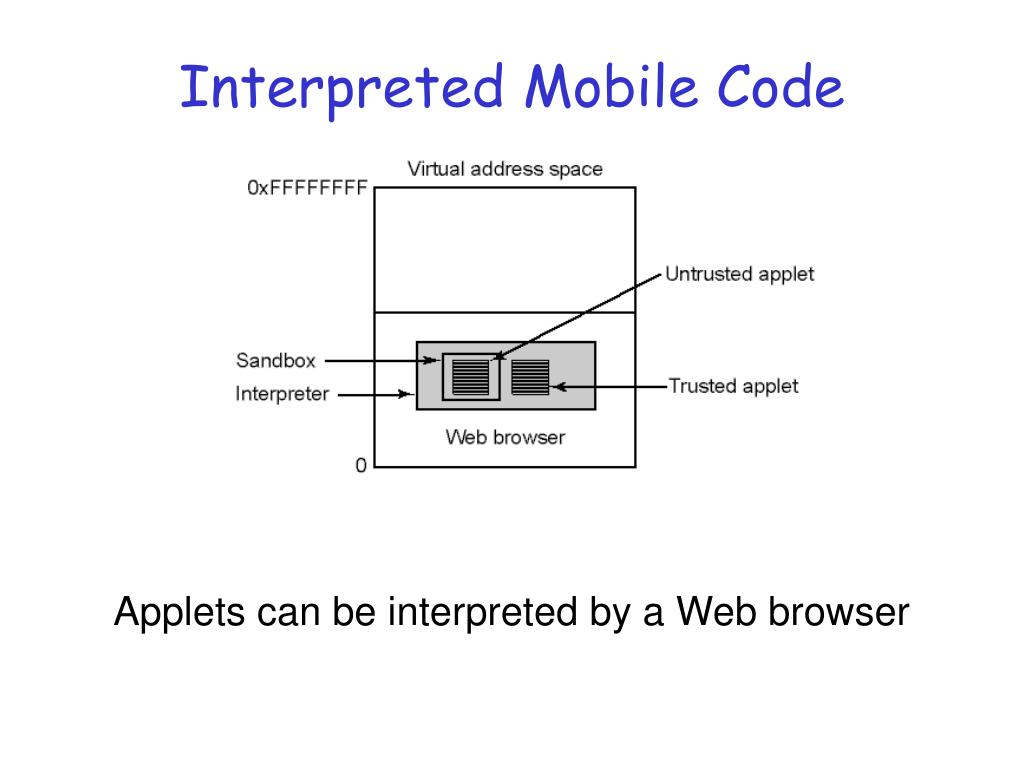 Interpreted Mobile Code

Virtual address space
0xFFFFFFFF
Untrusted applet
Sandbox
Interpreter
Trusted applet
Web browser
0

Applets can be interpreted by a Web browser